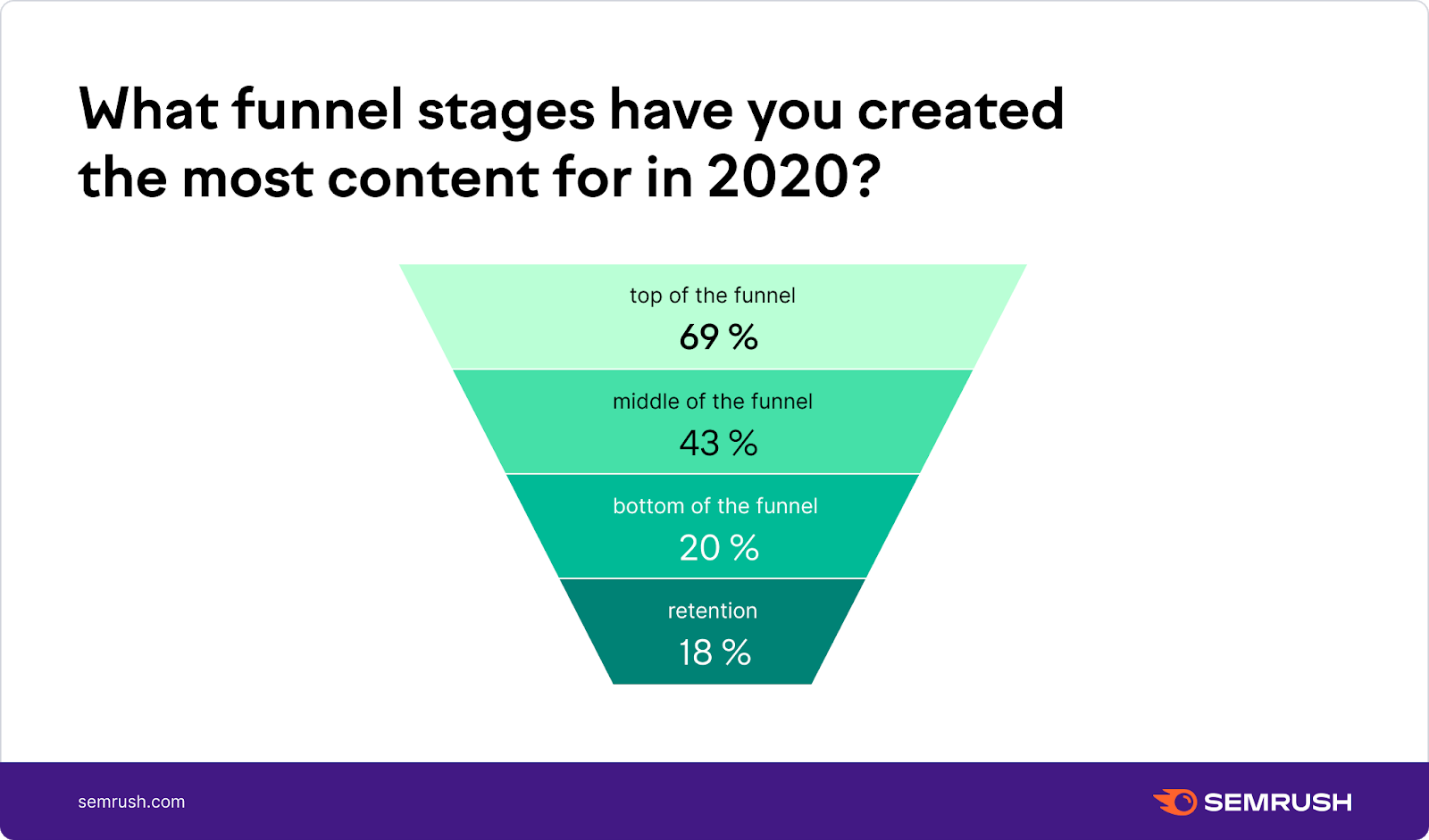 What funnel stages have you created the most content for in 2020?

top of the funnel
69 %

middle of the funnel
43 %

bottom of the funnel
20 %

retention
18 %

semrush.com

SEMRUSH